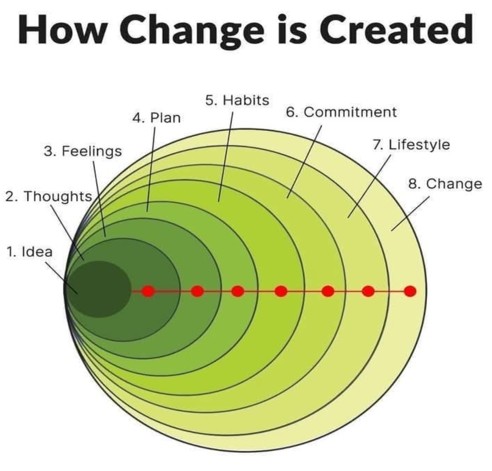 How Change is Created

1. Idea
2. Thoughts
3. Feelings
4. Plan
5. Habits
6. Commitment
7. Lifestyle
8. Change